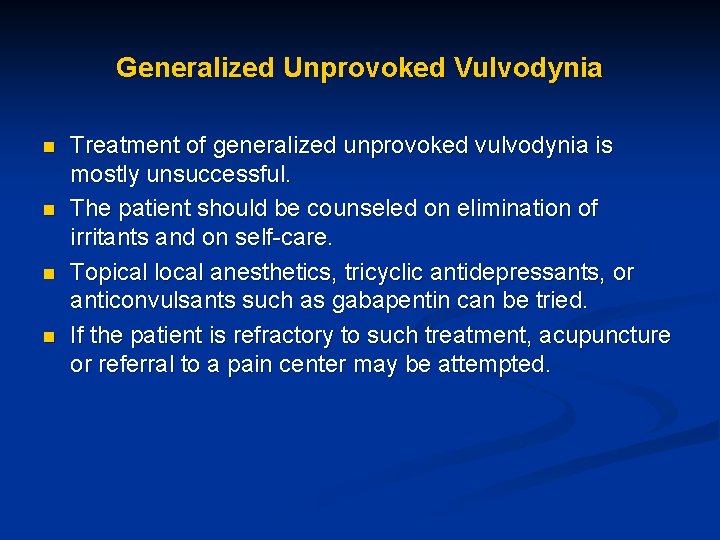 Generalized Unprovoked Vulvodynia

- Treatment of generalized unprovoked vulvodynia is mostly unsuccessful.
- The patient should be counseled on elimination of irritants and on self-care.
- Topical local anesthetics, tricyclic antidepressants, or anticonvulsants such as gabapentin can be tried.
- If the patient is refractory to such treatment, acupuncture or referral to a pain center may be attempted.